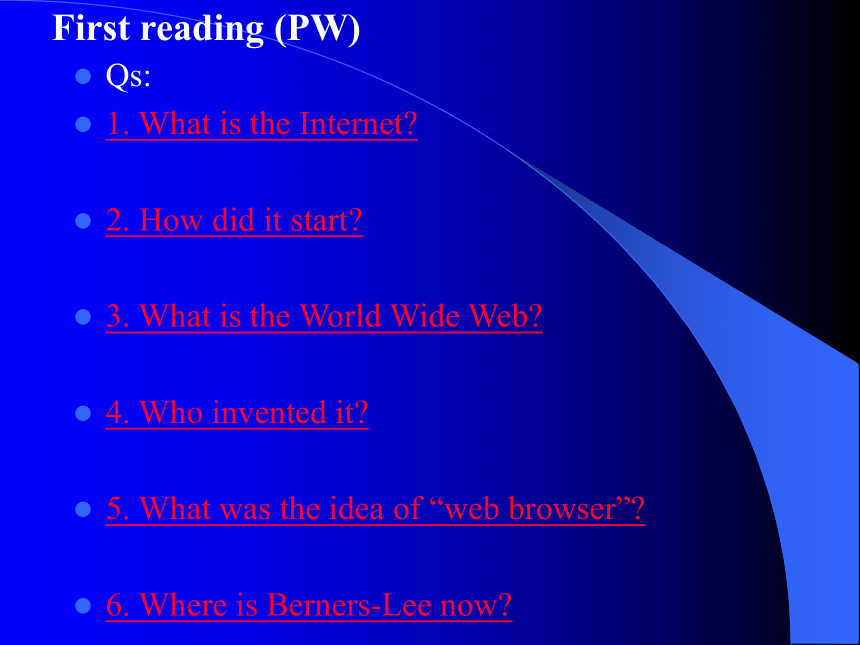 First reading (PW)

Qs:

1. What is the Internet?

2. How did it start?

3. What is the World Wide Web?

4. Who invented it?

5. What was the idea of “web browser”?

6. Where is Berners-Lee now?